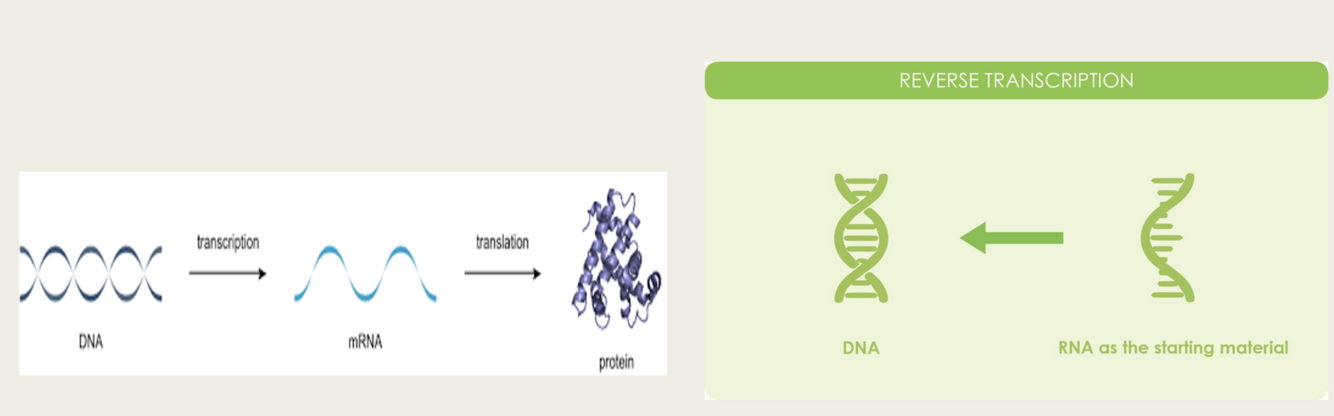 transcription

translation

DNA

mRNA

protein

REVERSE TRANSCRIPTION

DNA

RNA as the starting material